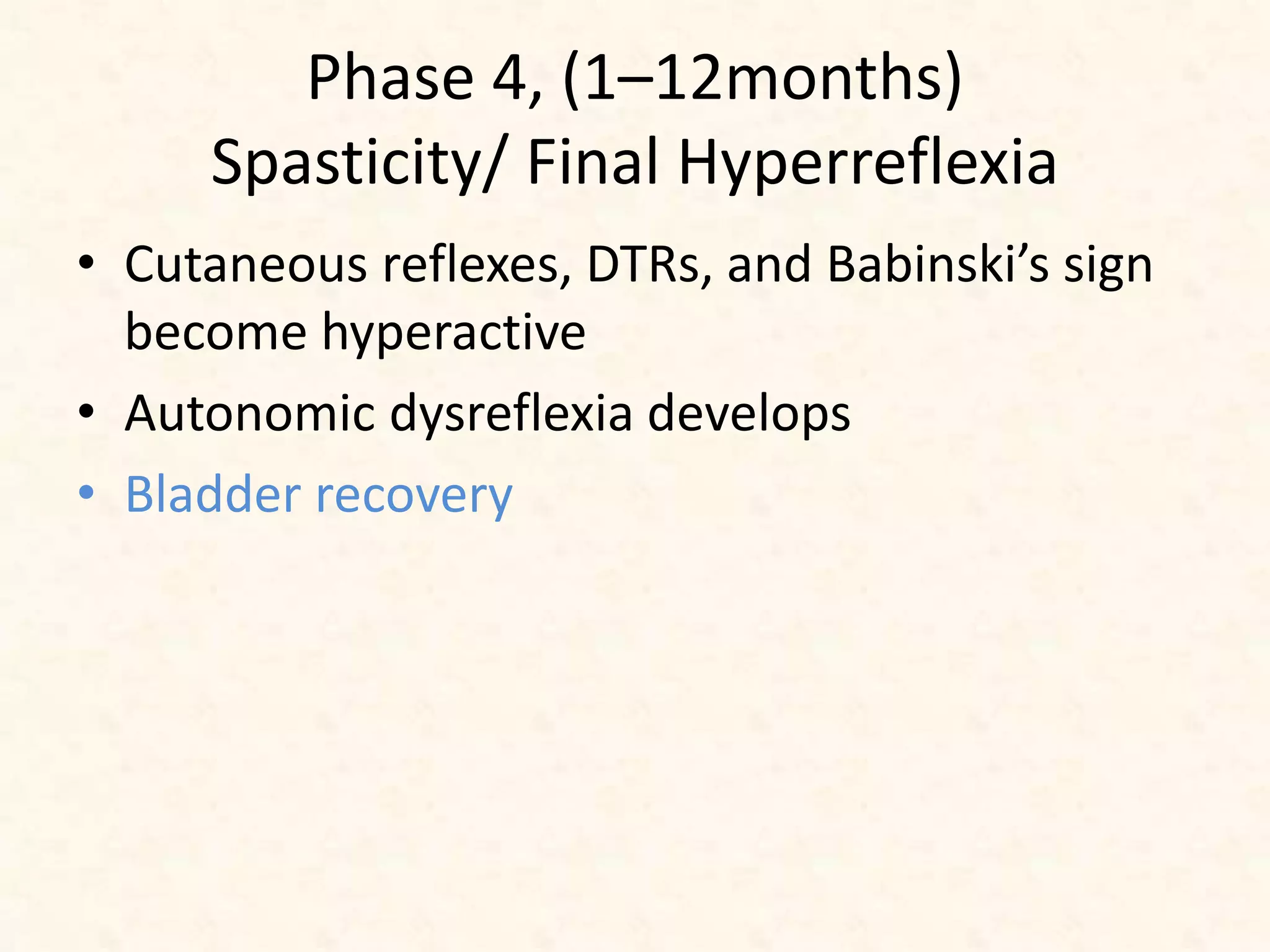 Phase 4, (1–12months)
Spasticity/ Final Hyperreflexia

• Cutaneous reflexes, DTRs, and Babinski’s sign become hyperactive
• Autonomic dysreflexia develops
• Bladder recovery